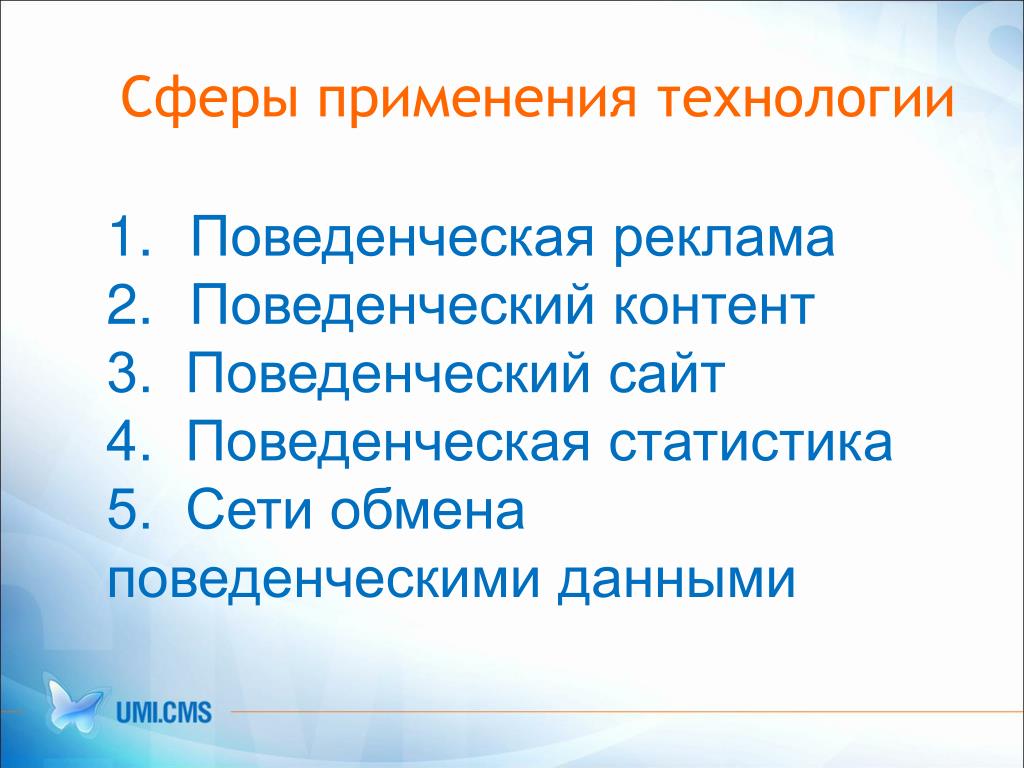 Сферы применения технологии

1. Поведенческая реклама
2. Поведенческий контент
3. Поведенческий сайт
4. Поведенческая статистика
5. Сети обмена поведенческими данными

UMI.CMS